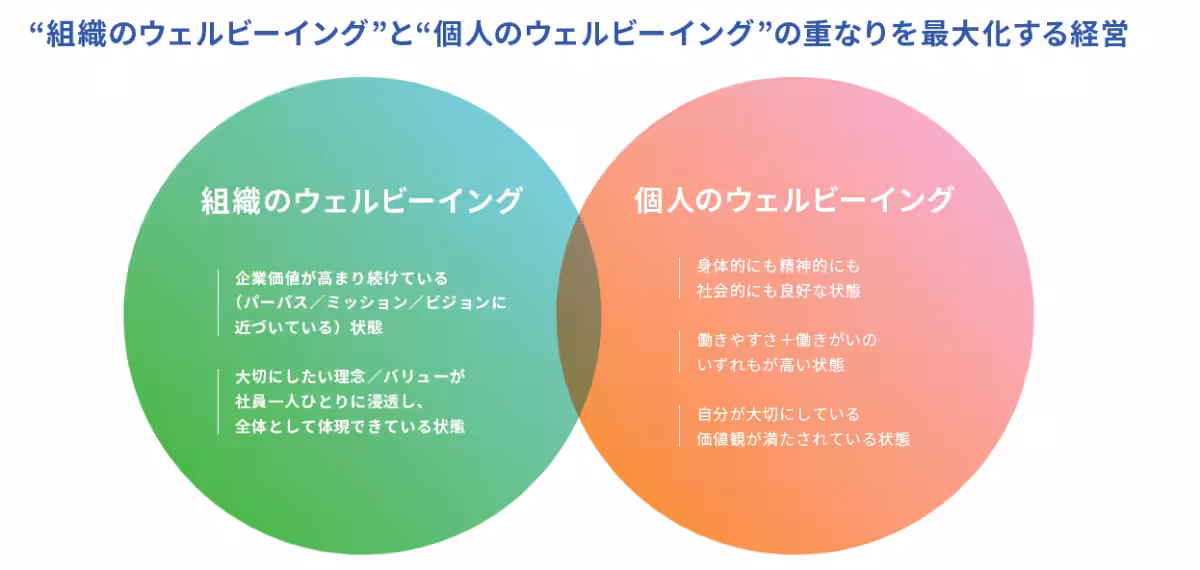 “組織のウェルビーイング”と“個人のウェルビーイング”の重なりを最大化する経営

組織のウェルビーイング

企業価値が高まり続けている（パーパス／ミッション／ビジョンに近づいている）状態

大切にしたい理念／バリューが社員一人ひとりに浸透し、全体として体現できている状態

個人のウェルビーイング

身体的にも精神的にも社会的にも良好な状態

働きやすさ＋働きがいのいずれもが高い状態

自分が大切にしている価値観が満たされている状態